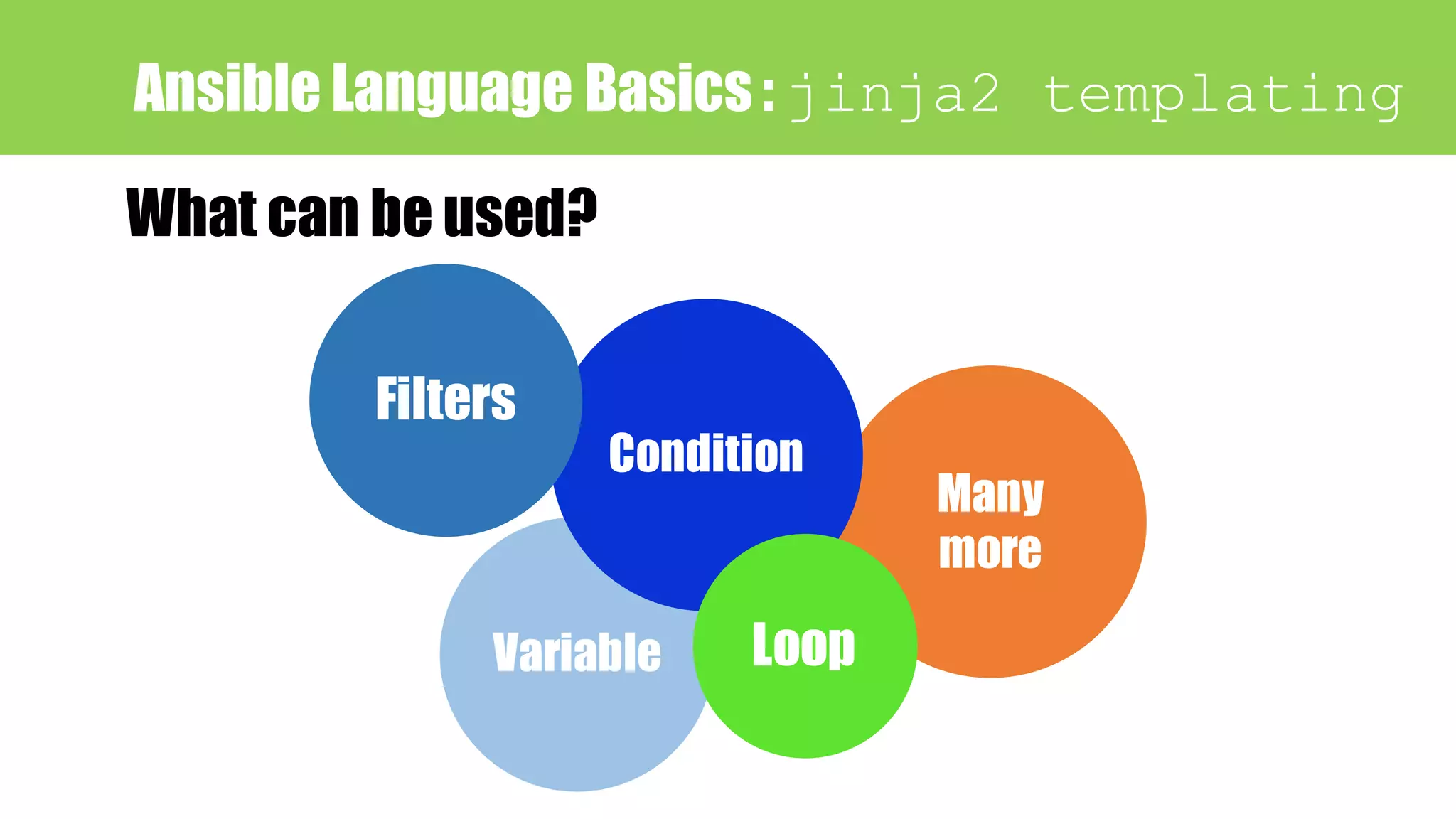 Ansible Language Basics: jinja2 templating

What can be used?

Filters

Condition

Many more

Variable

Loop